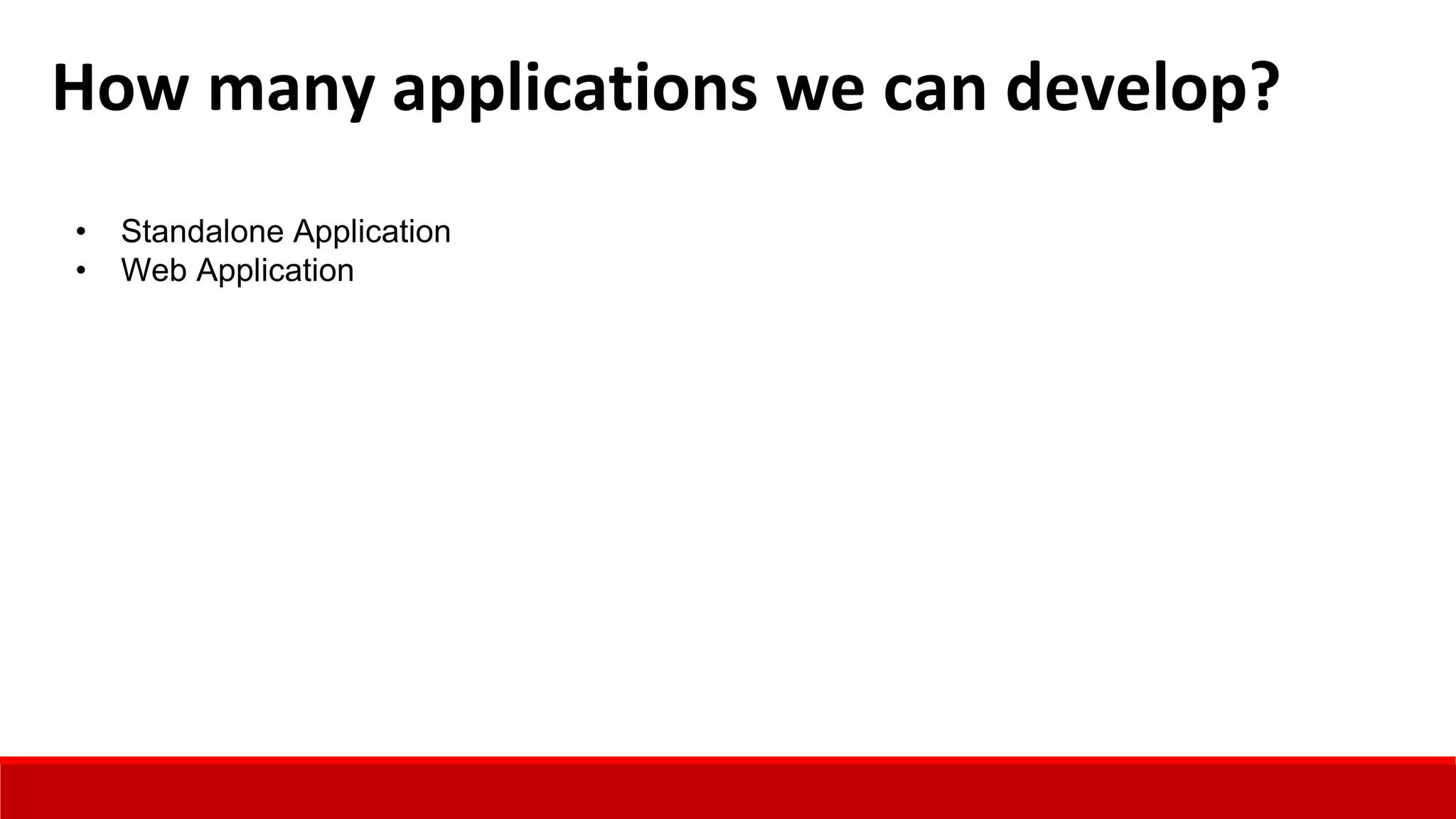 How many applications we can develop?

• Standalone Application
• Web Application